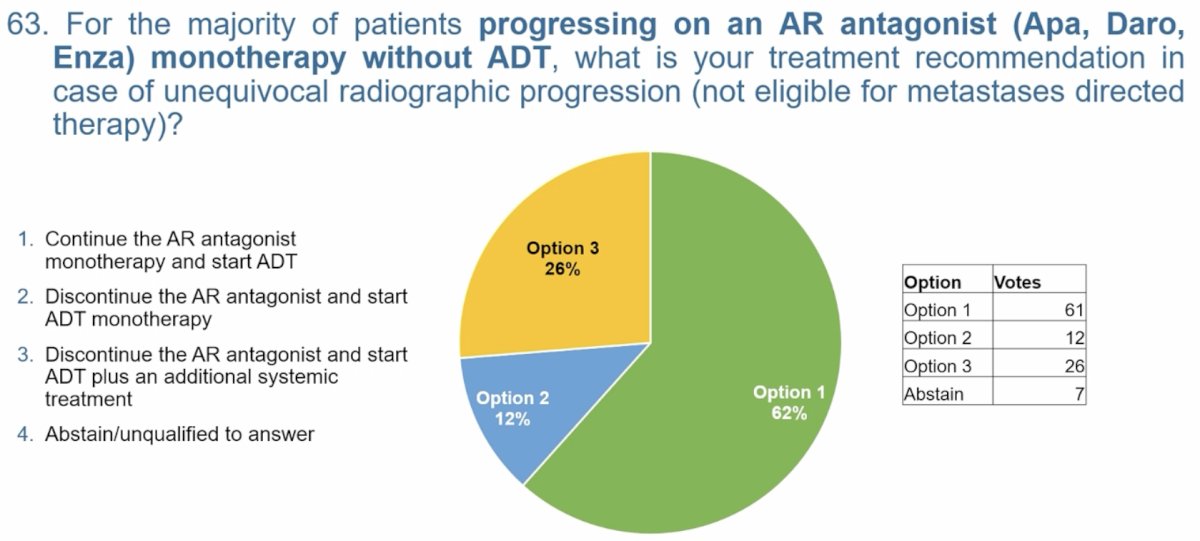 63. For the majority of patients progressing on an AR antagonist (Apa, Daro, Enza) monotherapy without ADT, what is your treatment recommendation in case of unequivocal radiographic progression (not eligible for metastases directed therapy)?

1. Continue the AR antagonist monotherapy and start ADT
2. Discontinue the AR antagonist and start ADT monotherapy
3. Discontinue the AR antagonist and start ADT plus an additional systemic treatment
4. Abstain/unqualified to answer

Option 3
26%

Option 2
12%

Option 1
62%

| Option | Votes |
|---|---|
| Option 1 | 61 |
| Option 2 | 12 |
| Option 3 | 26 |
| Abstain | 7 |